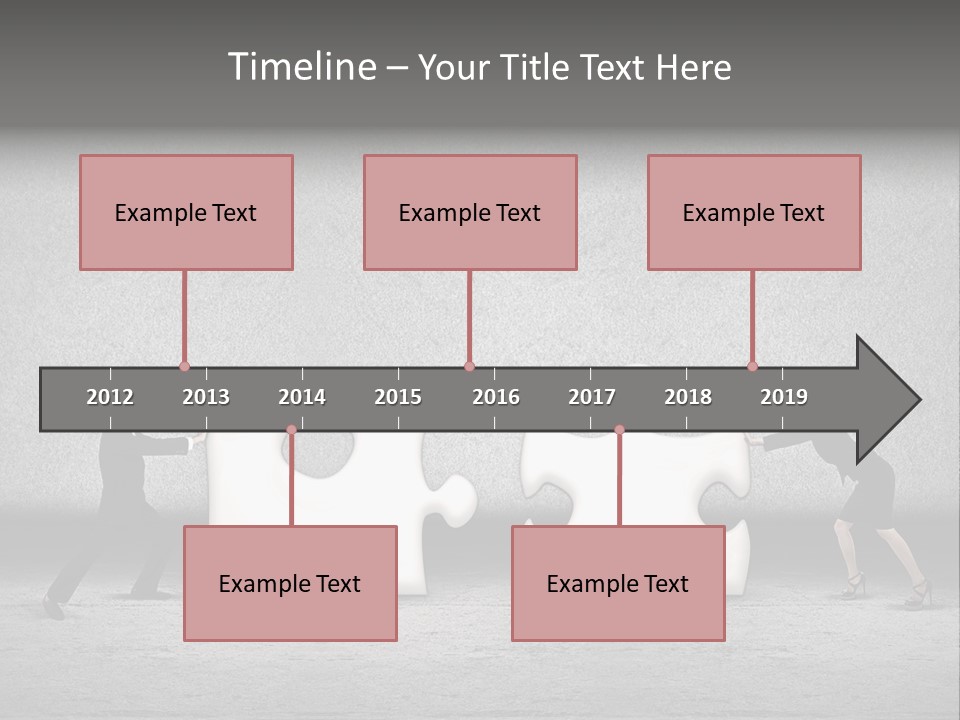 Timeline – Your Title Text Here

Example Text

Example Text

Example Text

2012 2013 2014 2015 2016 2017 2018 2019

Example Text

Example Text